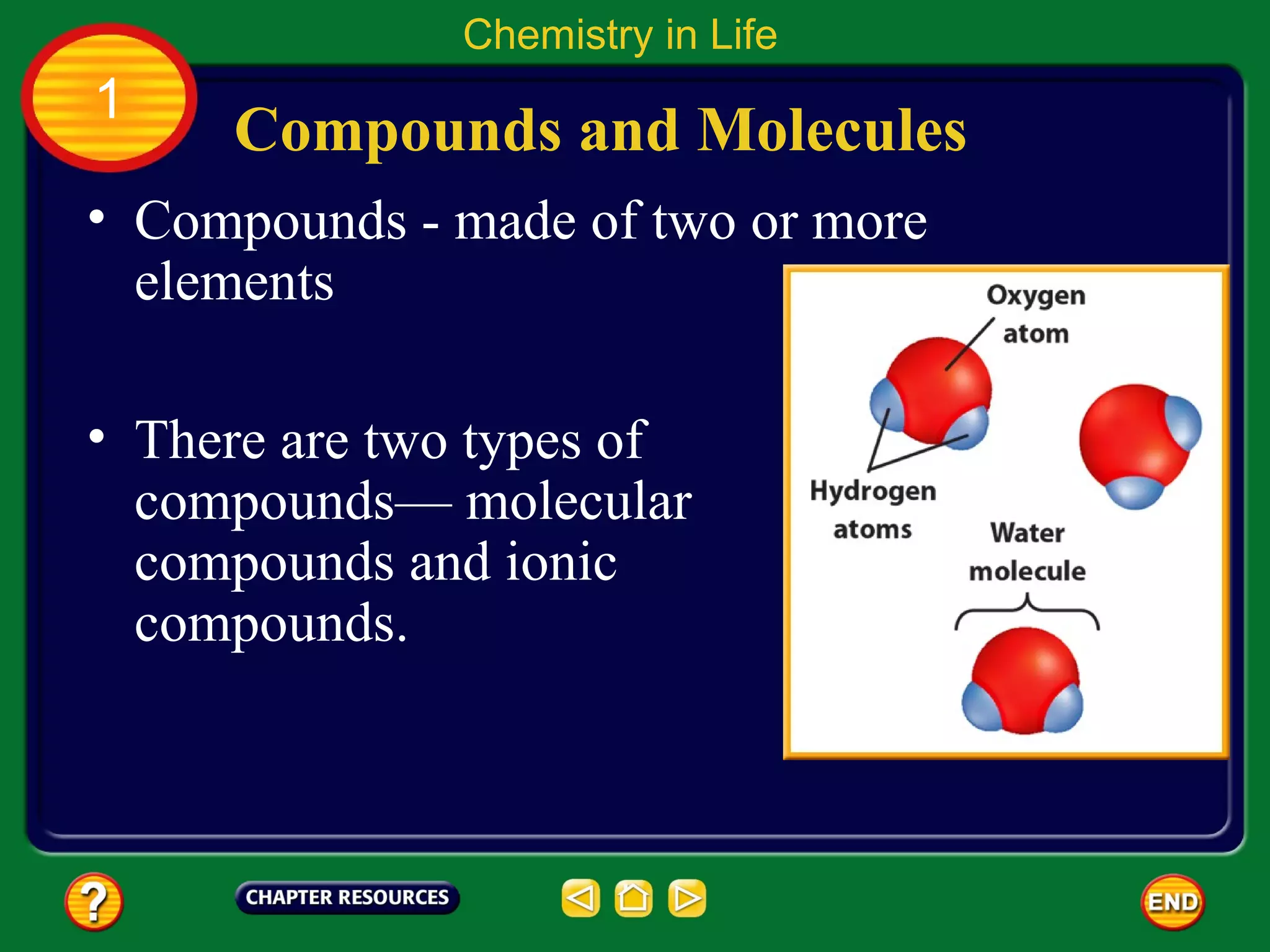 Chemistry in Life

1

Compounds and Molecules

• Compounds - made of two or more elements

• There are two types of compounds— molecular compounds and ionic compounds.

Oxygen atom

Hydrogen atoms

Water molecule

?

CHAPTER RESOURCES

END